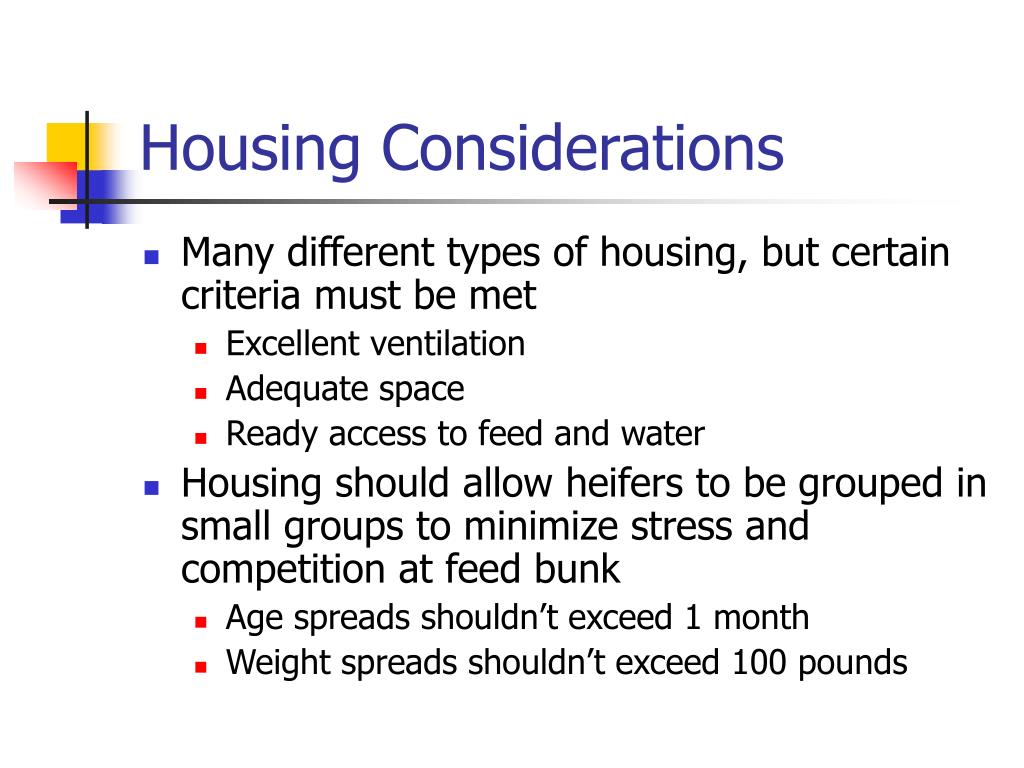 Housing Considerations

- Many different types of housing, but certain criteria must be met
  - Excellent ventilation
  - Adequate space
  - Ready access to feed and water
- Housing should allow heifers to be grouped in small groups to minimize stress and competition at feed bunk
  - Age spreads shouldn’t exceed 1 month
  - Weight spreads shouldn’t exceed 100 pounds